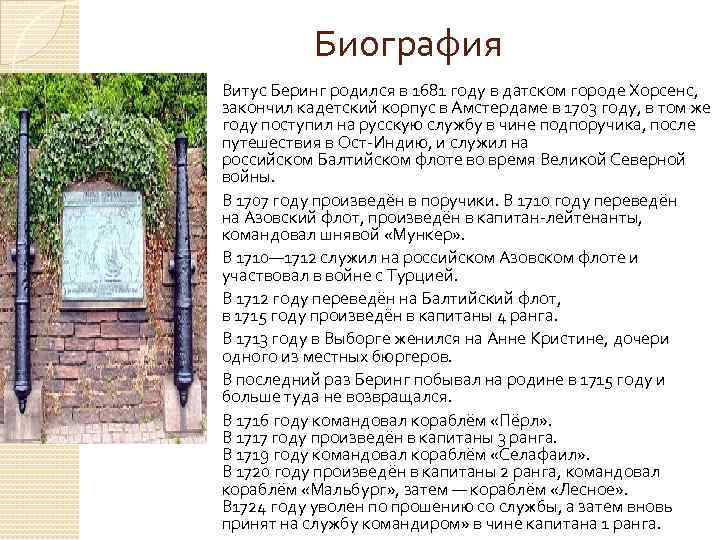 Биография

Витус Беринг родился в 1681 году в датском городе Хорсенс, закончил кадетский корпус в Амстердаме в 1703 году, в том же году поступил на русскую службу в чине подпоручика, после путешествия в Ост-Индию, и служил на российском Балтийском флоте во время Великой Северной войны.

В 1707 году произведён в поручики. В 1710 году переведён на Азовский флот, произведён в капитан-лейтенанты, командовал шнявой «Мункер».

В 1710—1712 служил на российском Азовском флоте и участвовал в войне с Турцией.

В 1712 году переведён на Балтийский флот, в 1715 году произведён в капитаны 4 ранга.

В 1713 году в Выборге женился на Анне Кристине, дочери одного из местных бюргеров.

В последний раз Беринг побывал на родине в 1715 году и больше туда не возвращался.

В 1716 году командовал кораблём «Пёрл».
В 1717 году произведён в капитаны 3 ранга.
В 1719 году командовал кораблём «Селафаил».
В 1720 году произведён в капитаны 2 ранга, командовал кораблём «Мальбург», затем — кораблём «Лесное».
В1724 году уволен по прошению со службы, а затем вновь принят на службу командиром» в чине капитана 1 ранга.